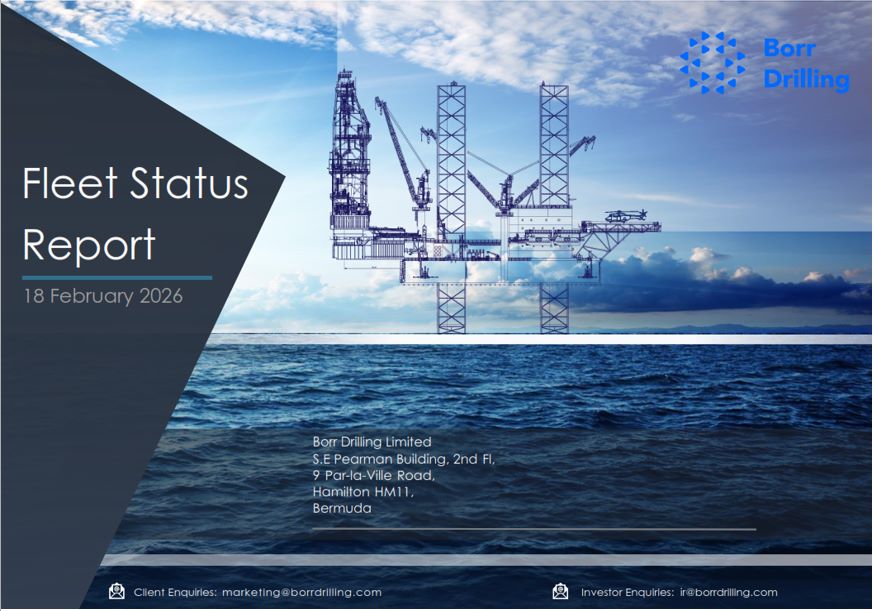 Borr Drilling

Fleet Status Report

18 February 2026

Borr Drilling Limited
S.E Pearman Building, 2nd Fl,
9 Par-la-Ville Road,
Hamilton HM11,
Bermuda

Client Enquiries: marketing@borrdrilling.com

Investor Enquiries: ir@borrdrilling.com